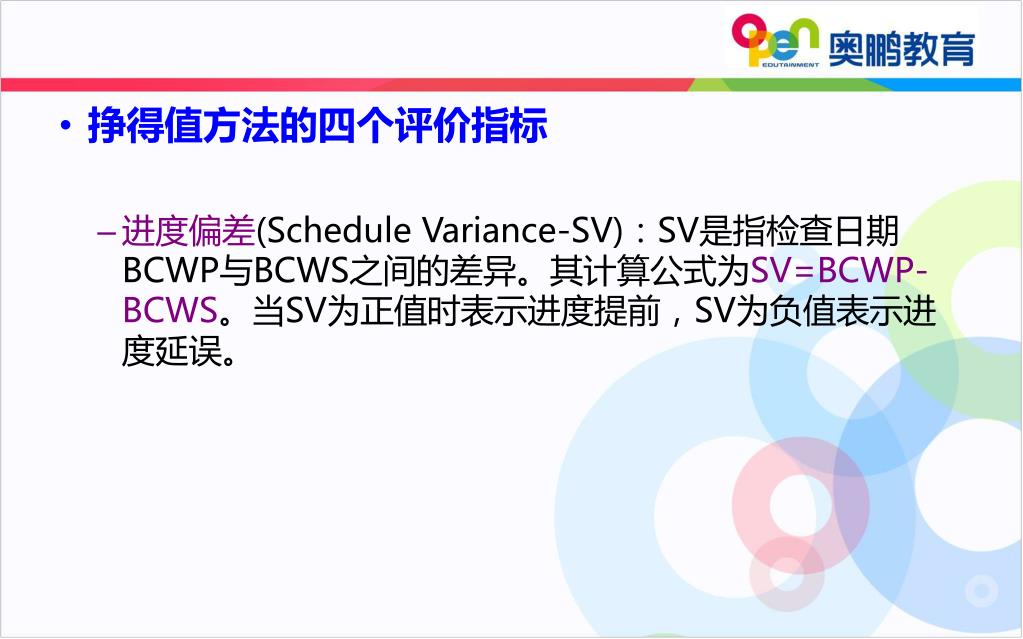 open EDUTAINMENT 奥鹏教育

• 挣得值方法的四个评价指标

– 进度偏差(Schedule Variance-SV)：SV是指检查日期BCWP与BCWS之间的差异。其计算公式为SV=BCWP-BCWS。当SV为正值时表示进度提前，SV为负值表示进度延误。